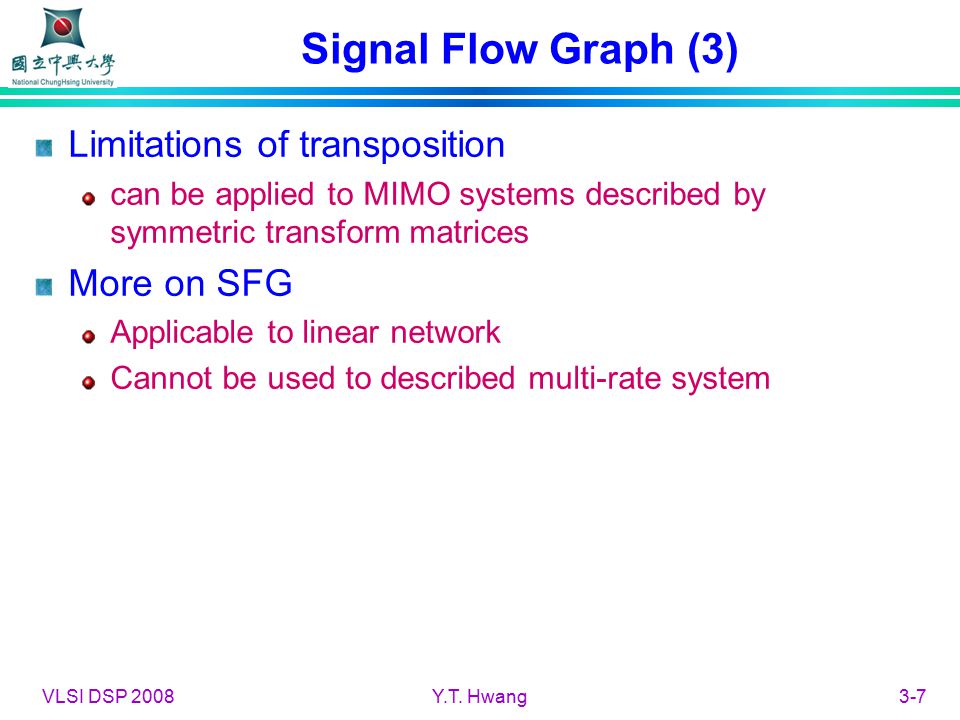 國立中興大學
National ChungHsing University

Signal Flow Graph (3)

Limitations of transposition

can be applied to MIMO systems described by symmetric transform matrices

More on SFG

Applicable to linear network

Cannot be used to described multi-rate system

VLSI DSP 2008

Y.T. Hwang

3-7